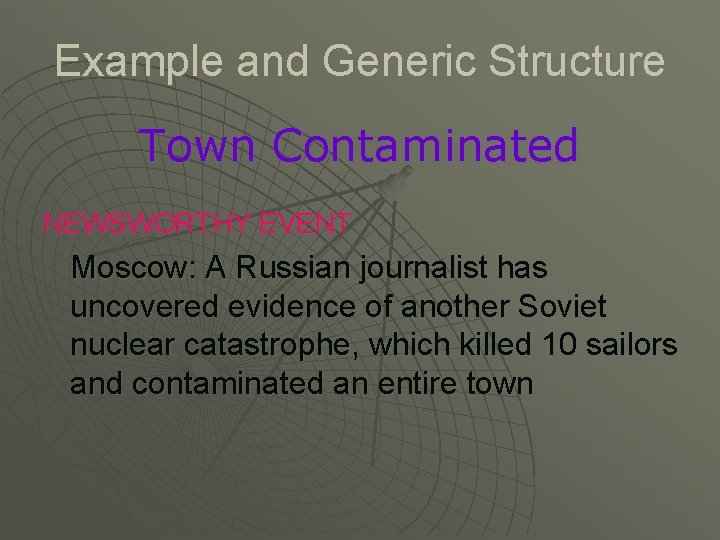 Example and Generic Structure

Town Contaminated

NEWSWORTHY EVENT

Moscow: A Russian journalist has uncovered evidence of another Soviet nuclear catastrophe, which killed 10 sailors and contaminated an entire town